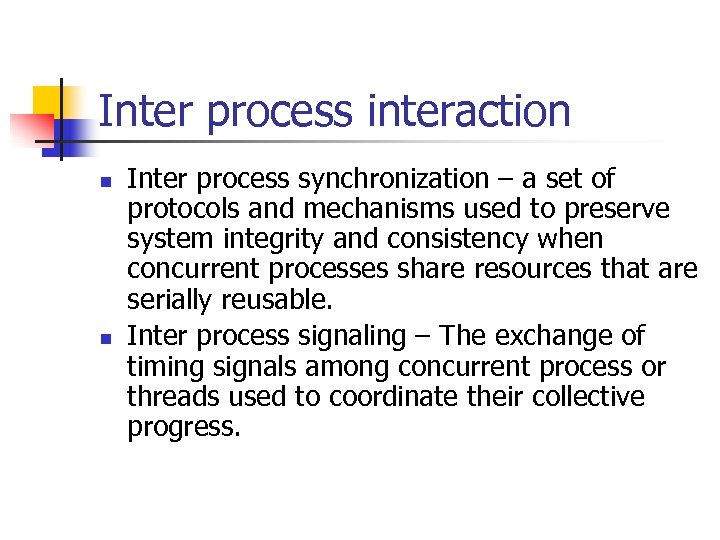 Inter process interaction

- Inter process synchronization – a set of protocols and mechanisms used to preserve system integrity and consistency when concurrent processes share resources that are serially reusable.
- Inter process signaling – The exchange of timing signals among concurrent process or threads used to coordinate their collective progress.